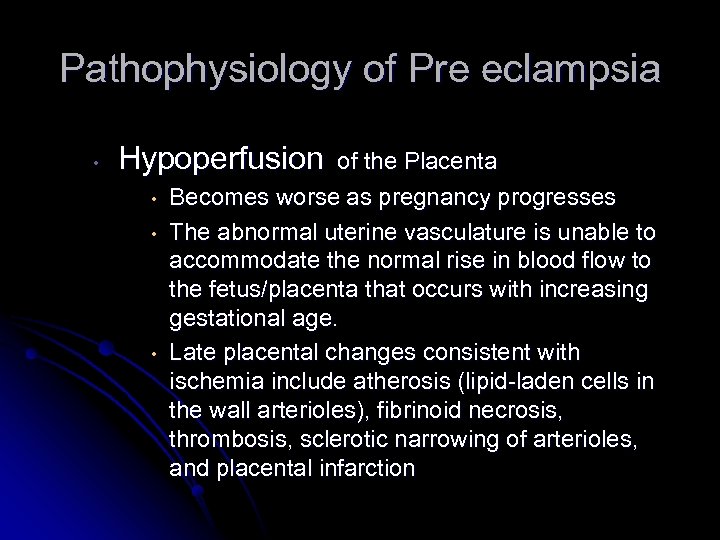 Pathophysiology of Pre eclampsia

• Hypoperfusion of the Placenta
  • Becomes worse as pregnancy progresses
  • The abnormal uterine vasculature is unable to accommodate the normal rise in blood flow to the fetus/placenta that occurs with increasing gestational age.
  • Late placental changes consistent with ischemia include atherosis (lipid-laden cells in the wall arterioles), fibrinoid necrosis, thrombosis, sclerotic narrowing of arterioles, and placental infarction